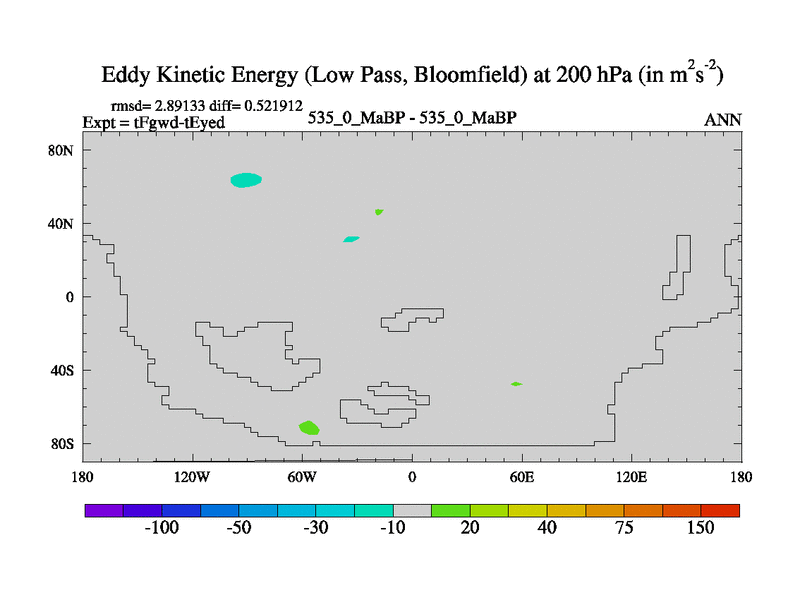 Eddy Kinetic Energy (Low Pass, Bloomfield) at 200 hPa (in $m^2s^{-2}$)

rmsd= 2.89133 diff= 0.521912
Expt = tFgwd-tEyed
535_0_MaBP - 535_0_MaBP
ANN

80N
40N
0
40S
80S

180
120W
60W
0
60E
120E
180

-100
-50
-30
-10
20
40
75
150